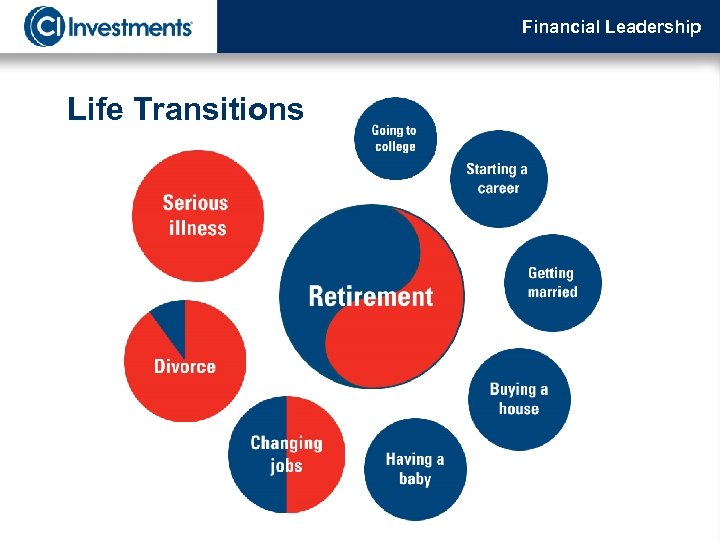 CI Investments

Financial Leadership

Life Transitions

Going to college

Starting a career

Serious illness

Retirement

Getting married

Divorce

Buying a house

Changing jobs

Having a baby